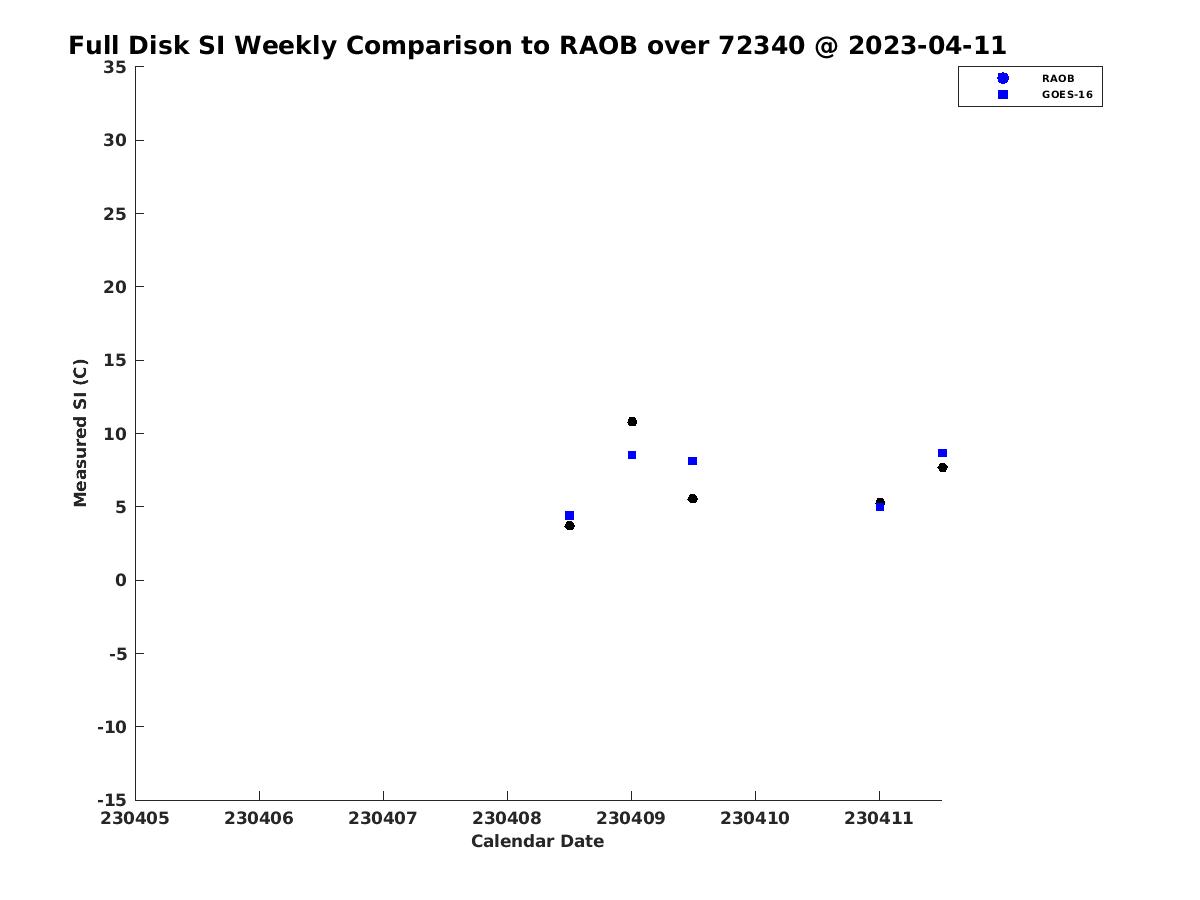 Full Disk SI Weekly Comparison to RAOB over 72340 @ 2023-04-11

RAOB
GOES-16

Measured SI (C)

35
30
25
20
15
10
5
0
-5
-10
-15

230405 230406 230407 230408 230409 230410 230411

Calendar Date